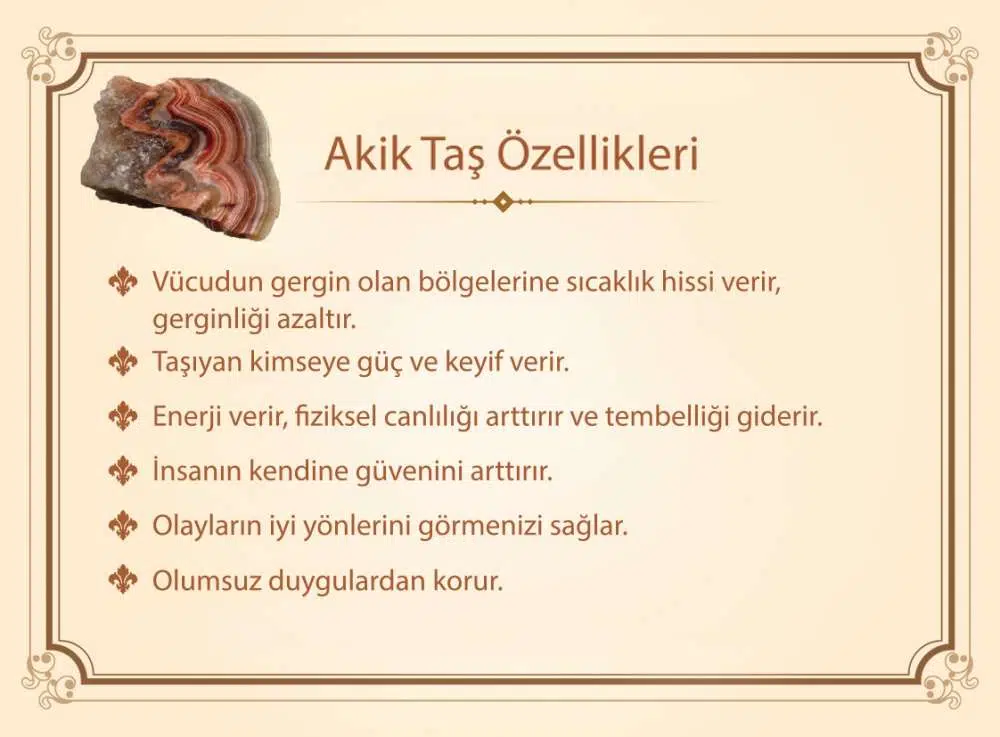 Akik Taş Özellikleri

Vücudun gergin olan bölgelerine sıcaklık hissi verir, gerginliği azaltır.

Taşıyan kimseye güç ve keyif verir.

Enerji verir, fiziksel canlılığı arttırır ve tembelliği giderir.

İnsanın kendine güvenini arttırır.

Olayların iyi yönlerini görmenizi sağlar.

Olumsuz duygulardan korur.